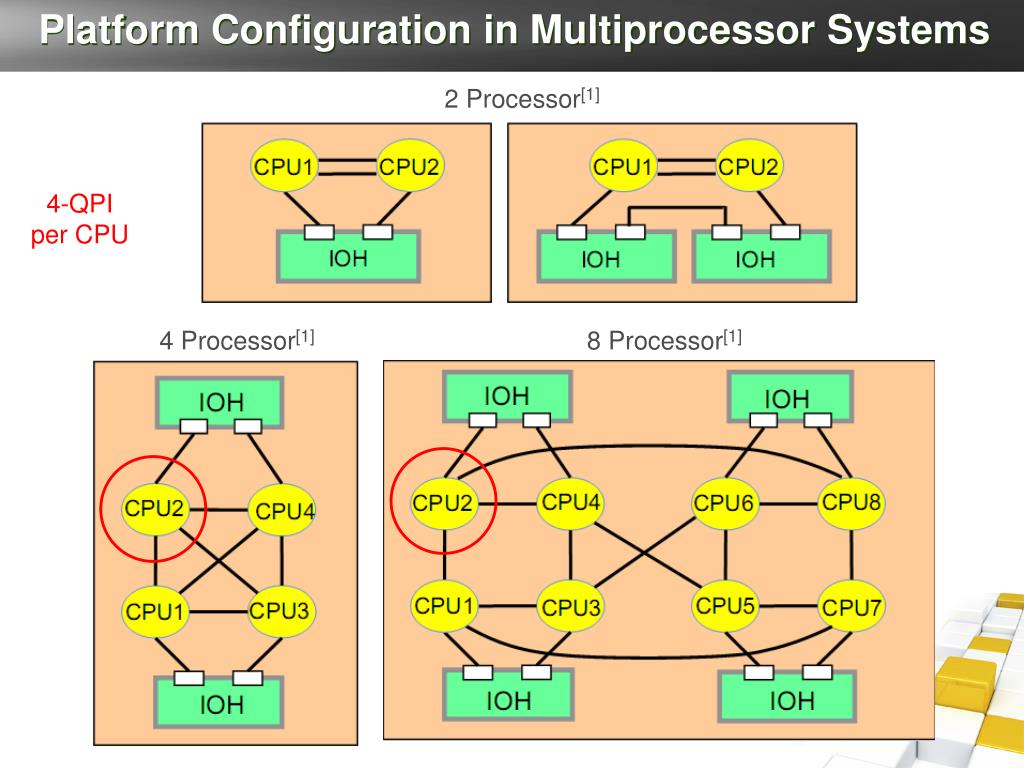 Platform Configuration in Multiprocessor Systems

2 Processor$^{[1]}$

4-QPI
per CPU

CPU1 CPU2
IOH

CPU1 CPU2
IOH IOH

4 Processor$^{[1]}$

IOH
CPU2 CPU4
CPU1 CPU3
IOH

8 Processor$^{[1]}$

IOH IOH
CPU2 CPU4 CPU6 CPU8
CPU1 CPU3 CPU5 CPU7
IOH IOH